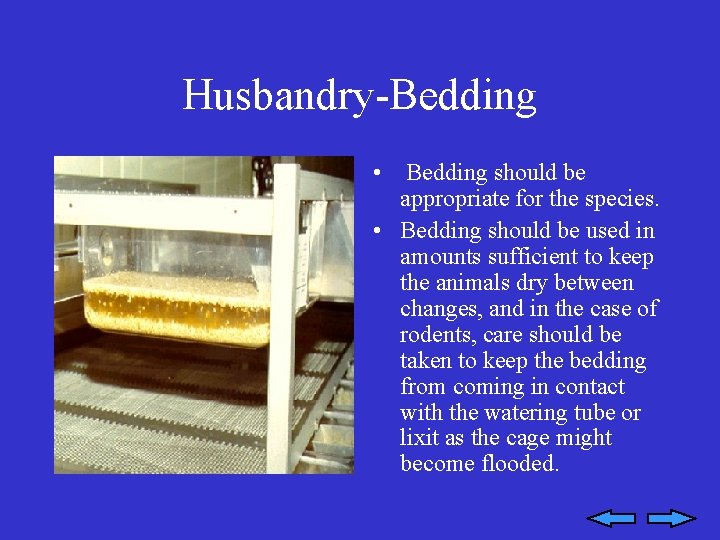 Husbandry-Bedding

• Bedding should be appropriate for the species.

• Bedding should be used in amounts sufficient to keep the animals dry between changes, and in the case of rodents, care should be taken to keep the bedding from coming in contact with the watering tube or lixit as the cage might become flooded.